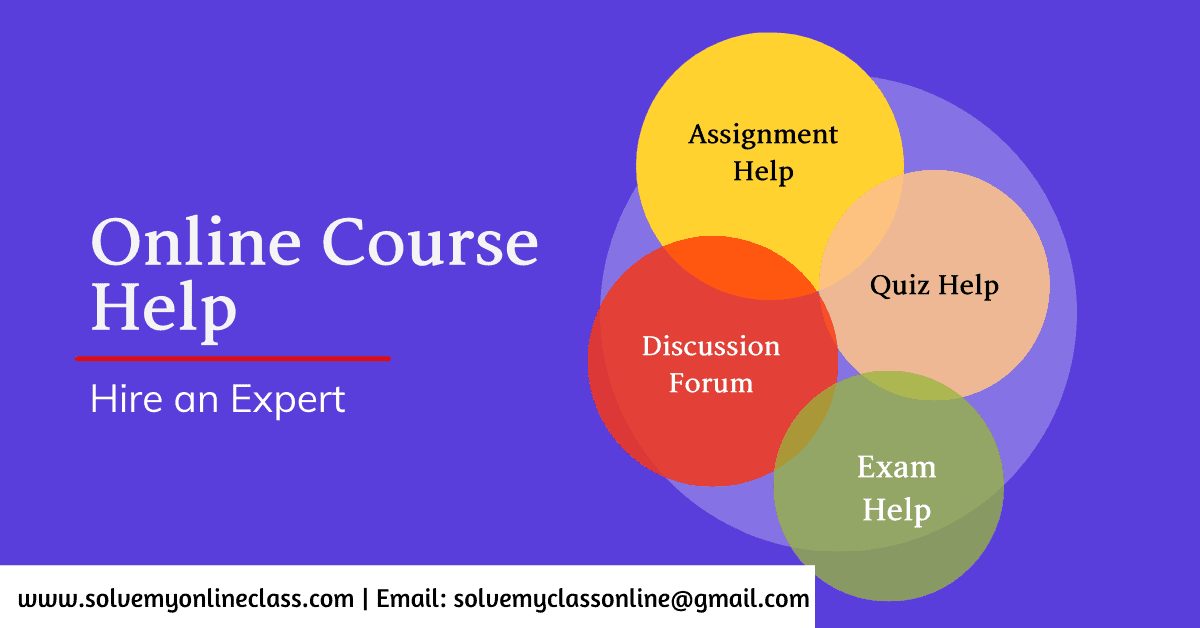 Online Course Help

Hire an Expert

Assignment Help

Quiz Help

Discussion Forum

Exam Help

www.solvemyonlineclass.com | Email: solvemyclassonline@gmail.com